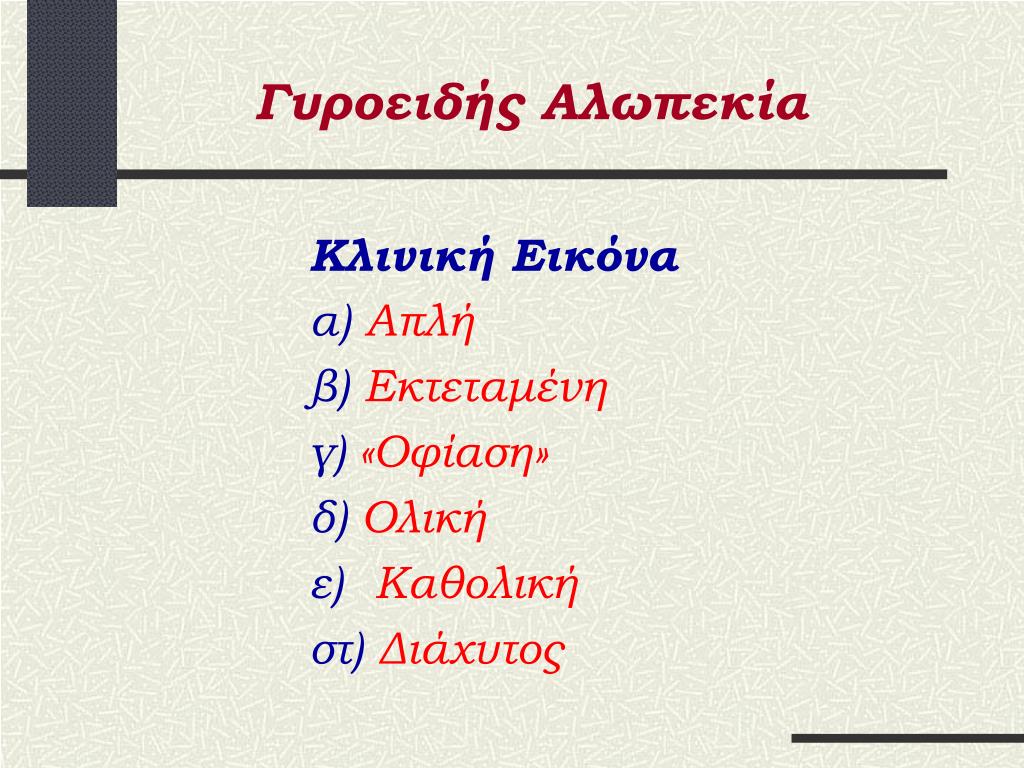 Γυροειδής Αλωπεκία

Κλινική Εικόνα

α) Απλή

β) Εκτεταμένη

γ) «Οφίαση»

δ) Ολική

ε) Καθολική

στ) Διάχυτος